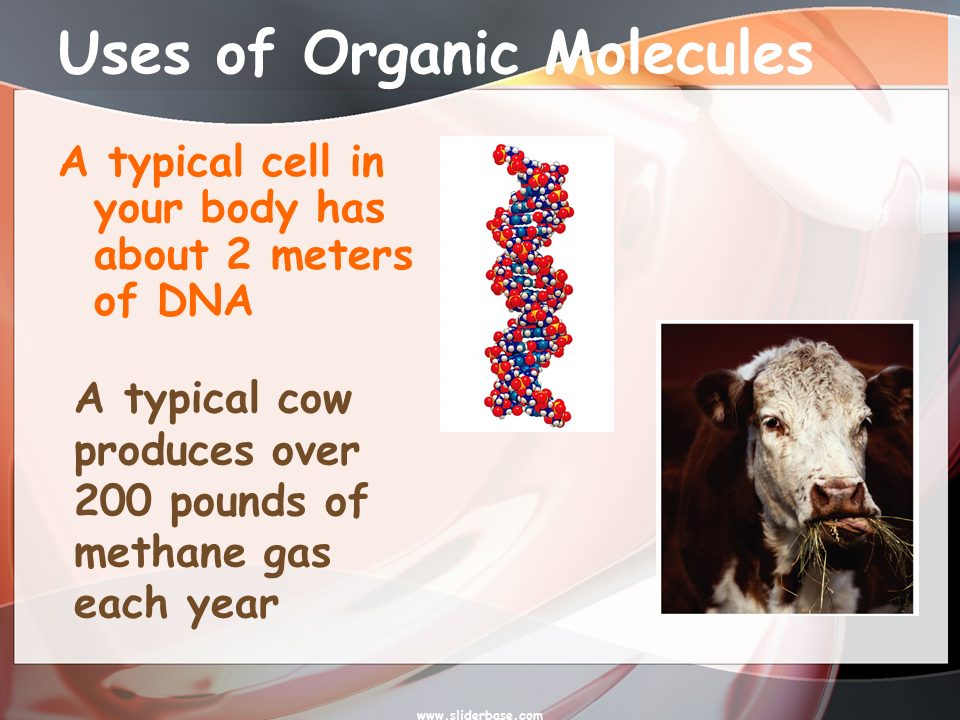 Uses of Organic Molecules

A typical cell in your body has about 2 meters of DNA

A typical cow produces over 200 pounds of methane gas each year

www.sliderbase.com